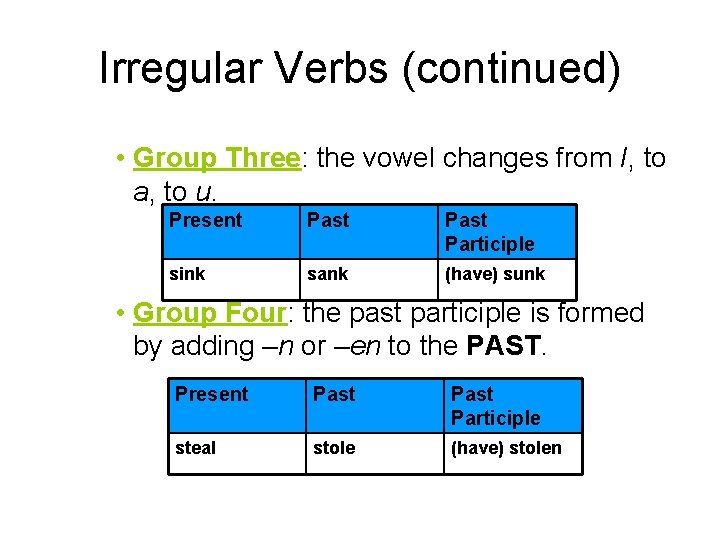 Irregular Verbs (continued)

• Group Three: the vowel changes from I, to a, to u.

| Present | Past | Past Participle |
|---|---|---|
| sink | sank | (have) sunk |

• Group Four: the past participle is formed by adding –n or –en to the PAST.

| Present | Past | Past Participle |
|---|---|---|
| steal | stole | (have) stolen |